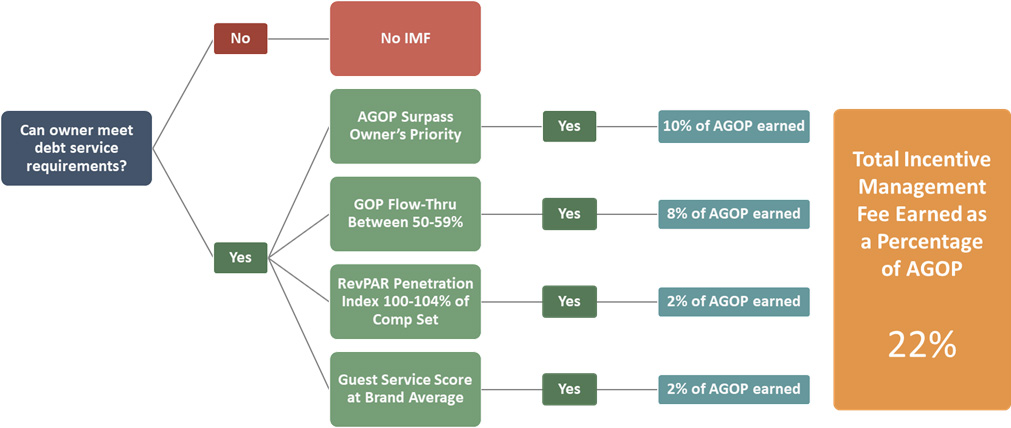 Can owner meet debt service requirements?

No

No IMF

Yes

AGOP Surpass Owner's Priority

Yes

10% of AGOP earned

GOP Flow-Thru Between 50-59%

Yes

8% of AGOP earned

RevPAR Penetration Index 100-104% of Comp Set

Yes

2% of AGOP earned

Guest Service Score at Brand Average

Yes

2% of AGOP earned

Total Incentive Management Fee Earned as a Percentage of AGOP

22%